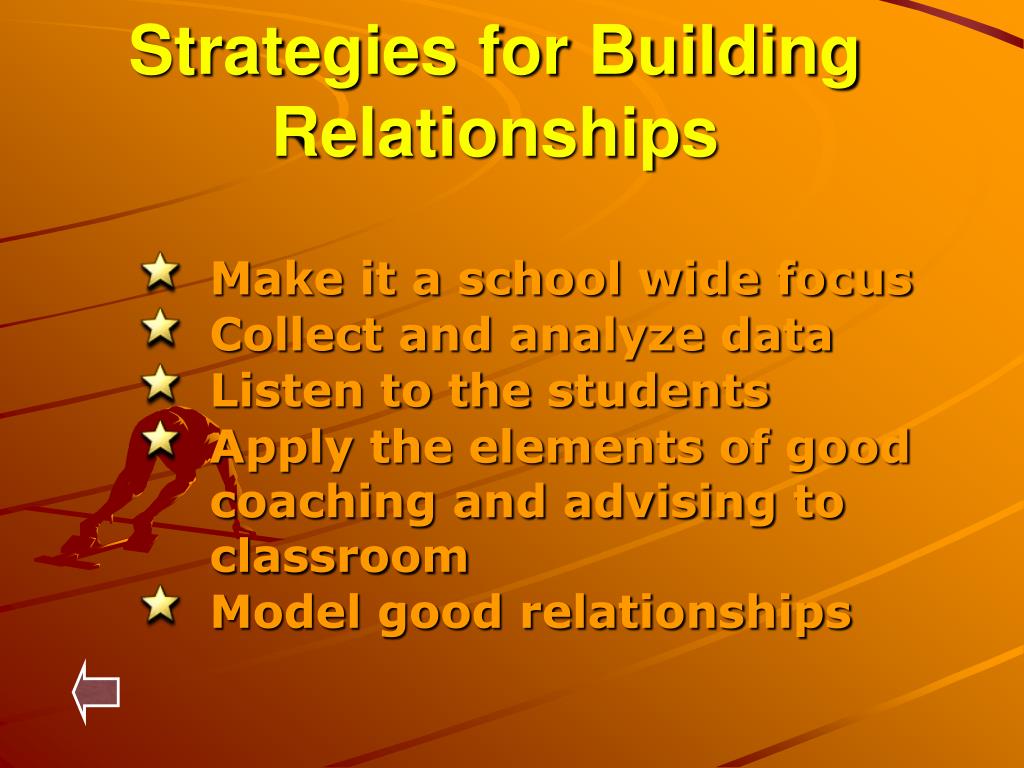 Strategies for Building Relationships

Make it a school wide focus
Collect and analyze data
Listen to the students
Apply the elements of good coaching and advising to classroom
Model good relationships